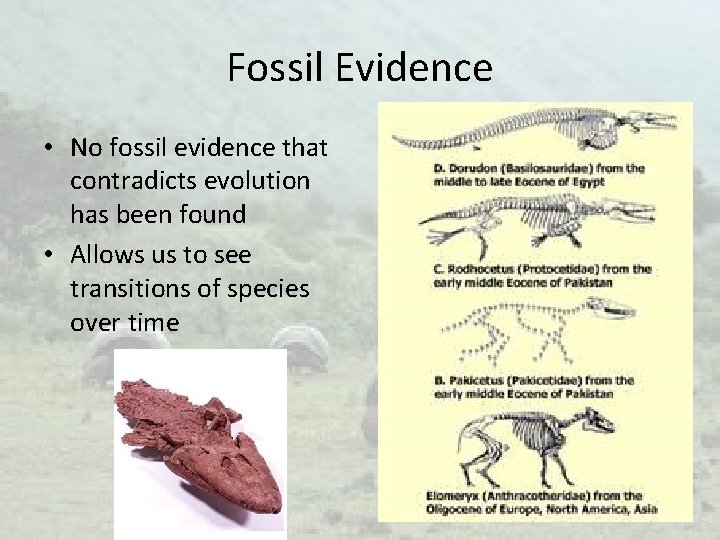 Fossil Evidence

• No fossil evidence that contradicts evolution has been found

• Allows us to see transitions of species over time

D. Dorudon (Basilosauridae) from the middle to late Eocene of Egypt

C. Rodhocetus (Protocetidae) from the early middle Eocene of Pakistan

B. Pakicetus (Pakicetidae) from the early middle Eocene of Pakistan

Elomeryx (Anthracotheridae) from the Oligocene of Europe, North America, Asia